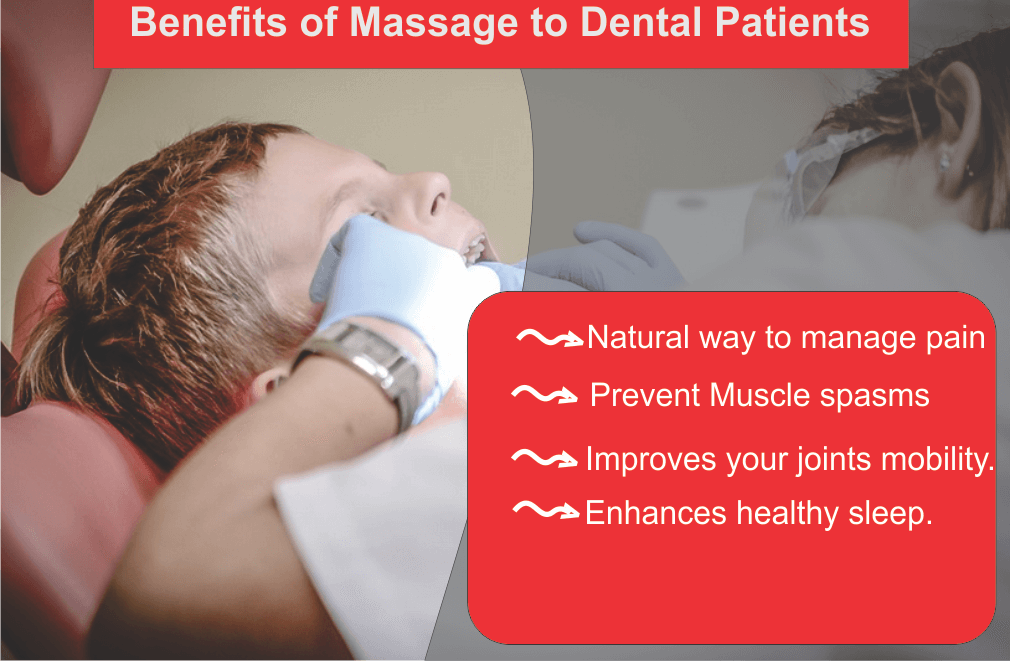 Benefits of Massage to Dental Patients

Natural way to manage pain

Prevent Muscle spasms

Improves your joints mobility.

Enhances healthy sleep.